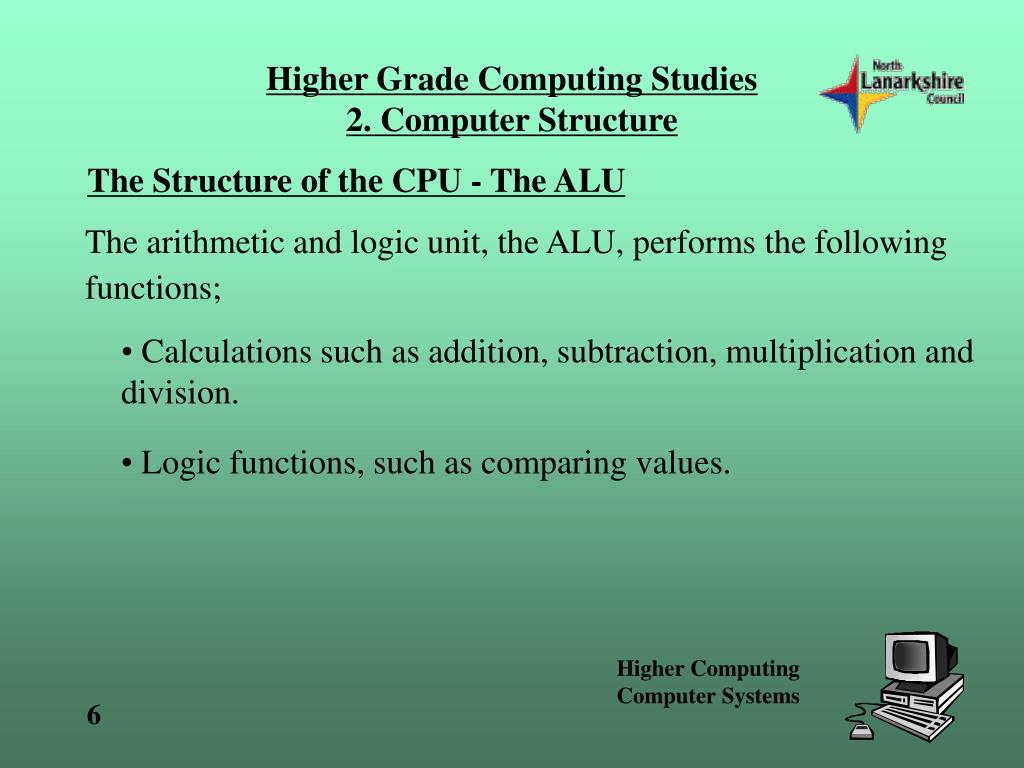 Higher Grade Computing Studies
2. Computer Structure

North Lanarkshire Council

The Structure of the CPU - The ALU

The arithmetic and logic unit, the ALU, performs the following functions;

• Calculations such as addition, subtraction, multiplication and division.

• Logic functions, such as comparing values.

Higher Computing
Computer Systems

6